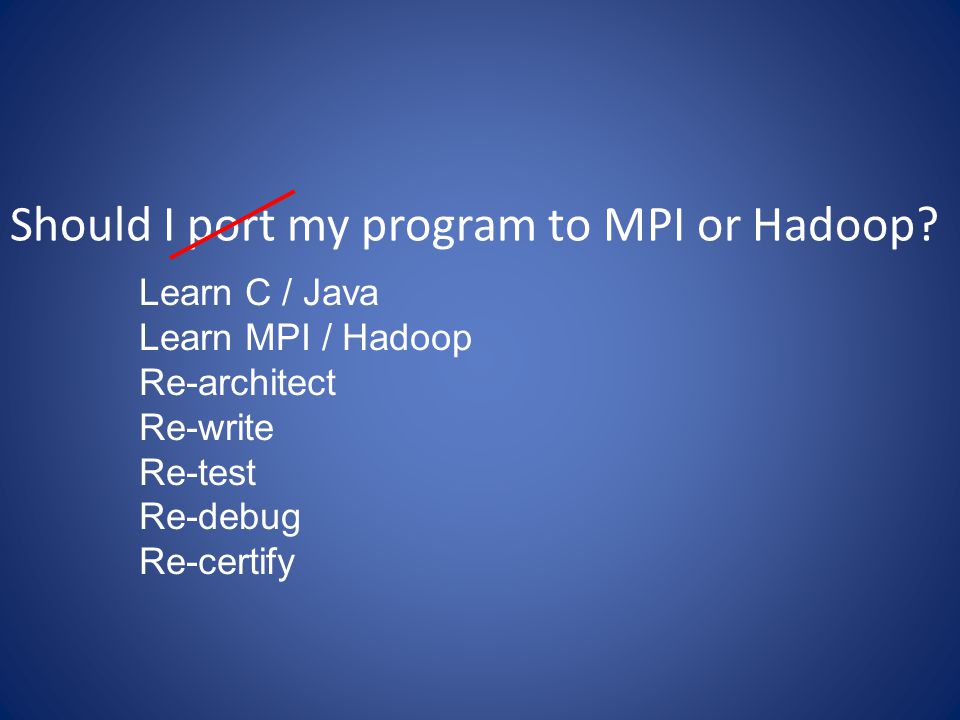 Should I port my program to MPI or Hadoop?

Learn C / Java
Learn MPI / Hadoop
Re-architect
Re-write
Re-test
Re-debug
Re-certify